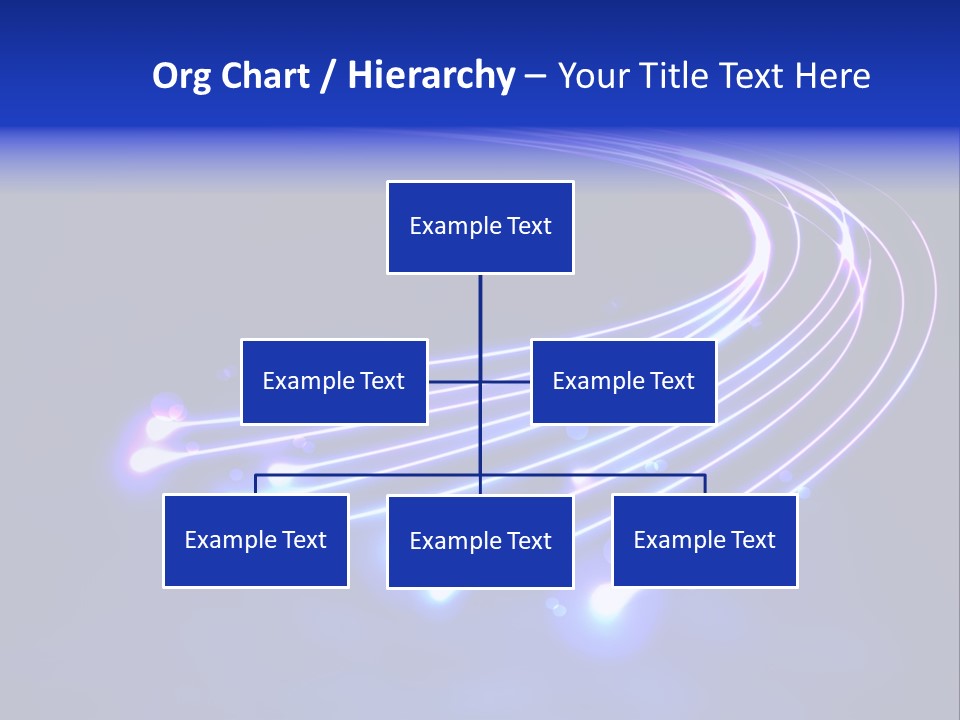 Org Chart / Hierarchy – Your Title Text Here

Example Text

Example Text

Example Text

Example Text

Example Text

Example Text